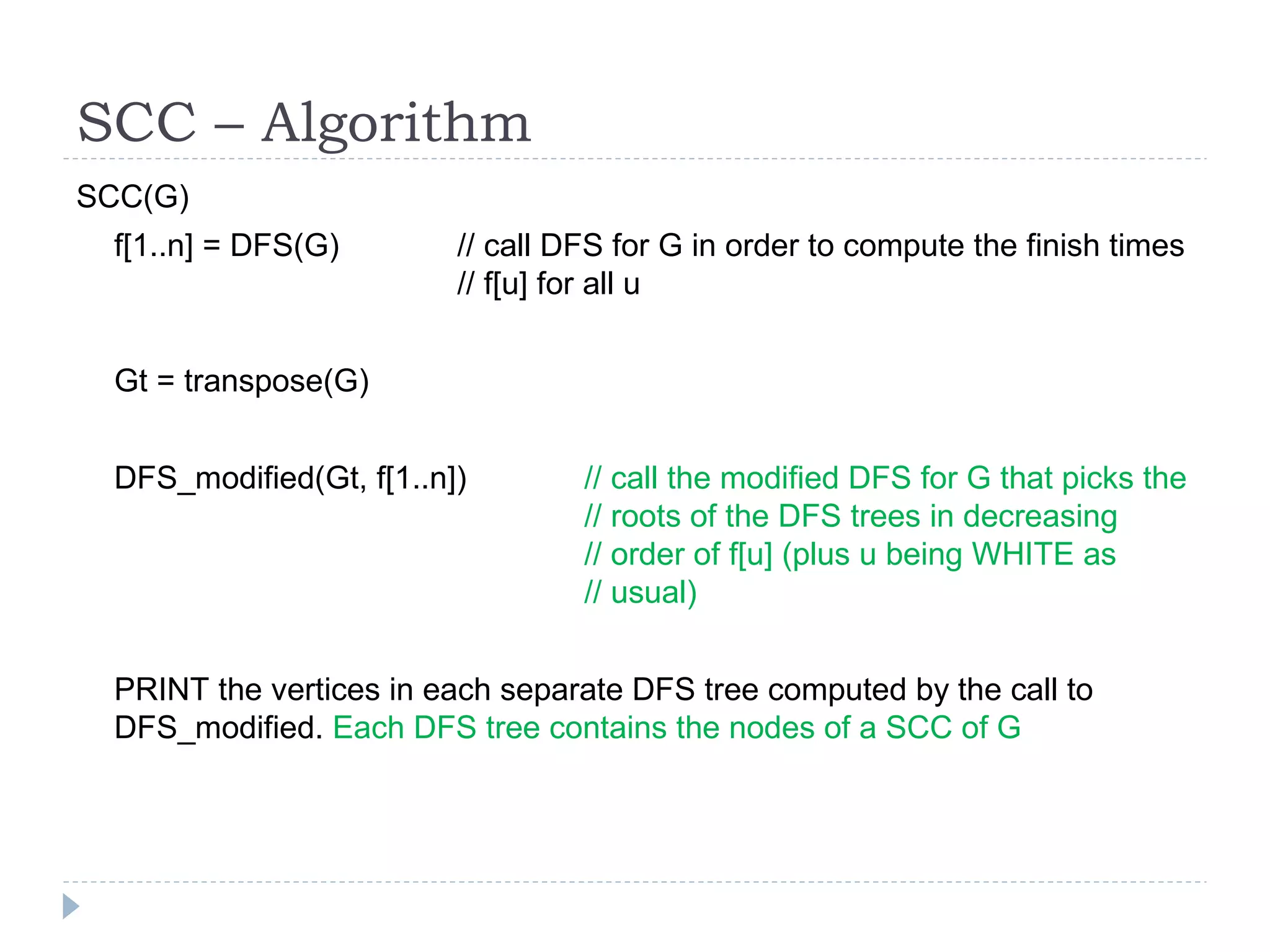 SCC – Algorithm

SCC(G)

f[1..n] = DFS(G)   // call DFS for G in order to compute the finish times
// f[u] for all u

Gt = transpose(G)

DFS_modified(Gt, f[1..n])   // call the modified DFS for G that picks the
// roots of the DFS trees in decreasing
// order of f[u] (plus u being WHITE as
// usual)

PRINT the vertices in each separate DFS tree computed by the call to DFS_modified. Each DFS tree contains the nodes of a SCC of G